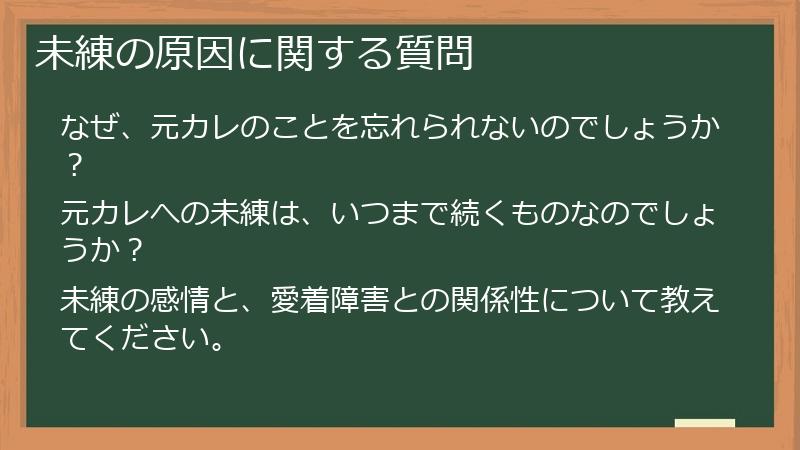 未練の原因に関する質問

なぜ、元カレのことを忘れられないのでしょうか？

元カレへの未練は、いつまで続くものなのでしょうか？

未練の感情と、愛着障害との関係性について教えてください。